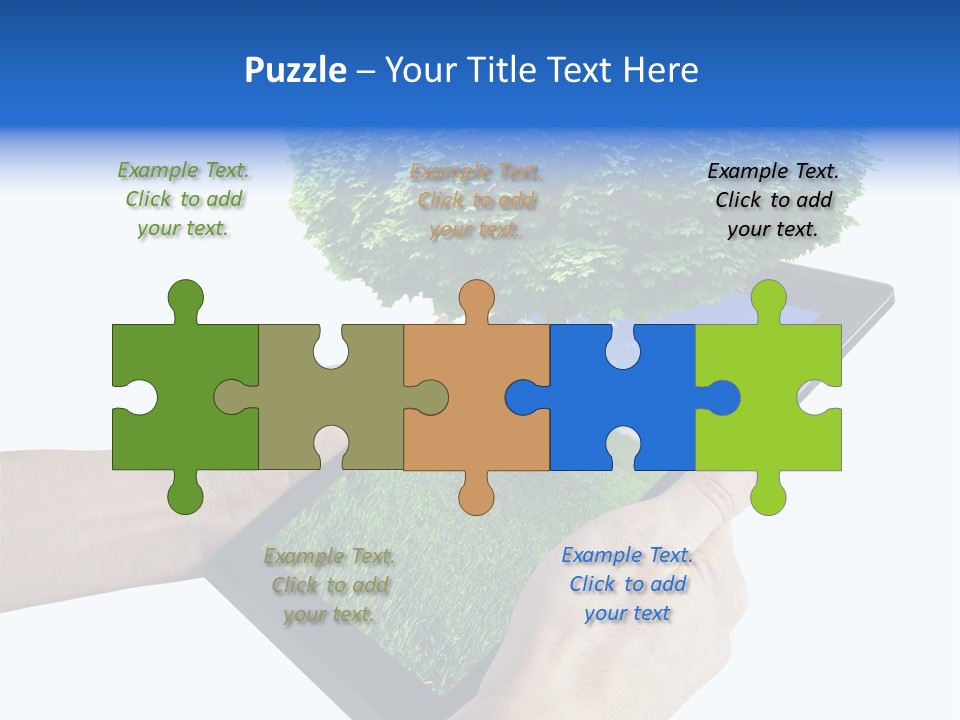 Puzzle – Your Title Text Here

Example Text. Click to add your text.

Example Text. Click to add your text.

Example Text. Click to add your text.

Example Text. Click to add your text.

Example Text. Click to add your text